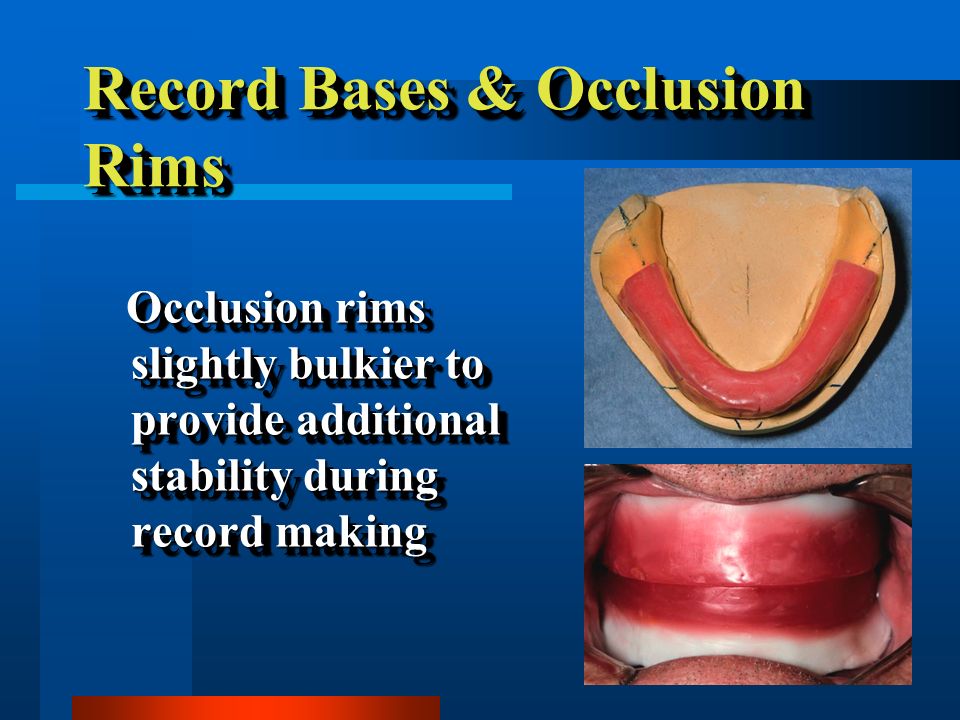 Record Bases & Occlusion Rims

Occlusion rims slightly bulkier to provide additional stability during record making